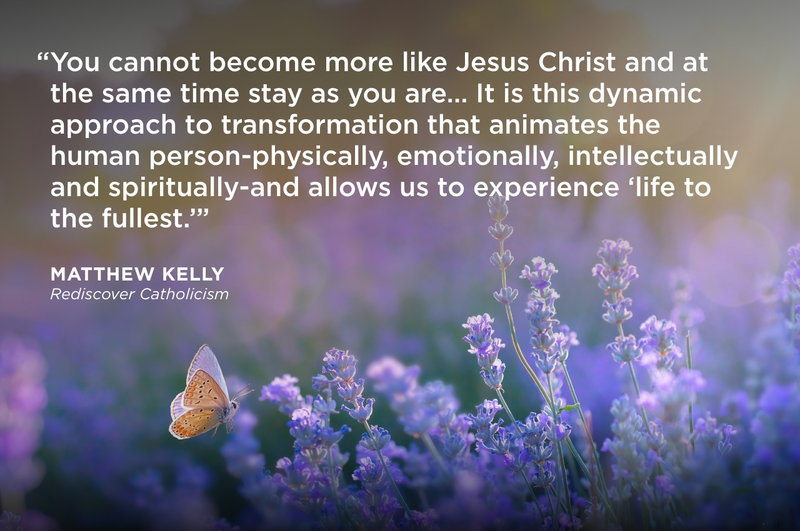 “You cannot become more like Jesus Christ and at the same time stay as you are... It is this dynamic approach to transformation that animates the human person-physically, emotionally, intellectually and spiritually-and allows us to experience ‘life to the fullest.’”

MATTHEW KELLY
Rediscover Catholicism